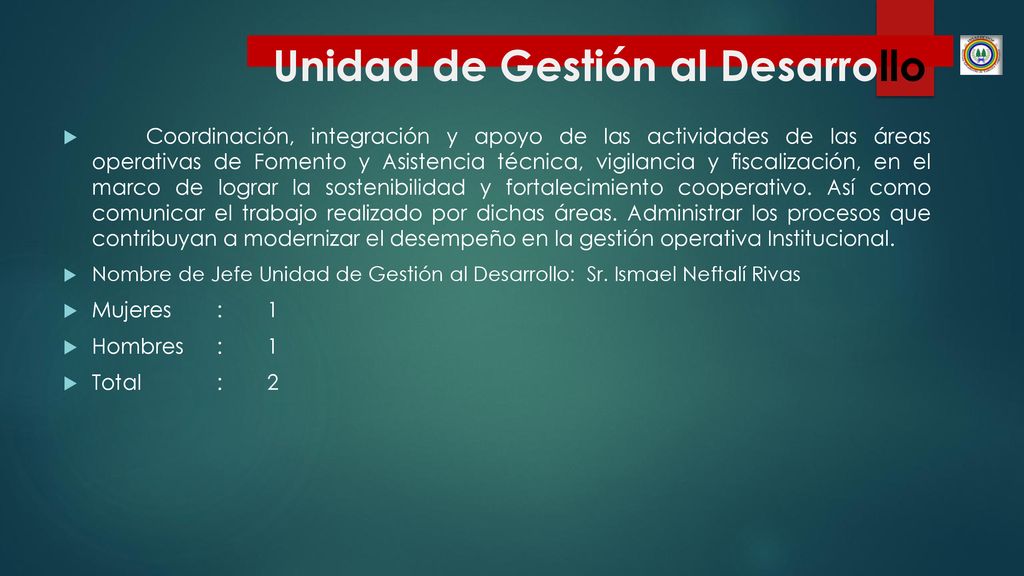 Unidad de Gestión al Desarrollo

Coordinación, integración y apoyo de las actividades de las áreas operativas de Fomento y Asistencia técnica, vigilancia y fiscalización, en el marco de lograr la sostenibilidad y fortalecimiento cooperativo. Así como comunicar el trabajo realizado por dichas áreas. Administrar los procesos que contribuyan a modernizar el desempeño en la gestión operativa Institucional.

Nombre de Jefe Unidad de Gestión al Desarrollo: Sr. Ismael Neftalí Rivas

Mujeres : 1

Hombres : 1

Total : 2